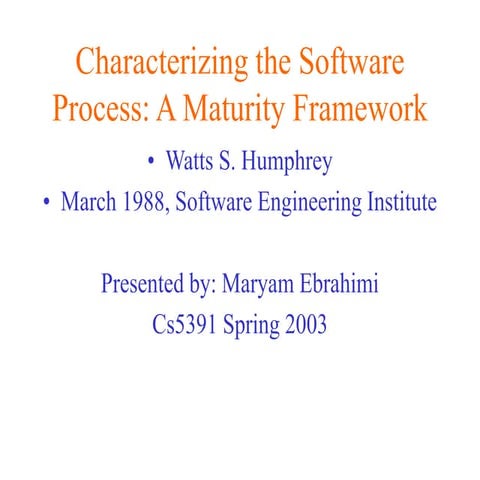 Characterizing the Software Process: A Maturity Framework

• Watts S. Humphrey
• March 1988, Software Engineering Institute

Presented by: Maryam Ebrahimi
Cs5391 Spring 2003